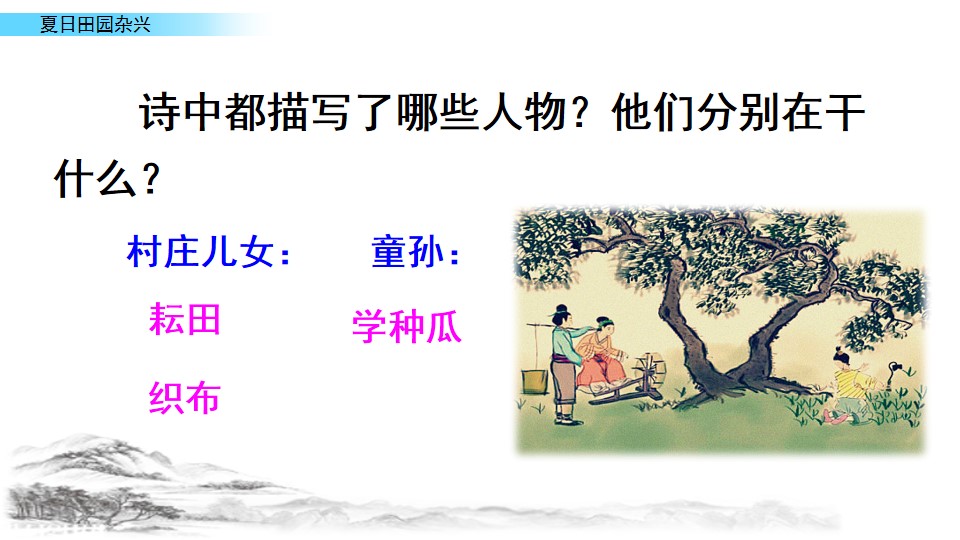 夏日田园杂兴

诗中都描写了哪些人物？他们分别在干什么？

村庄儿女：

耘田

织布

童孙：

学种瓜